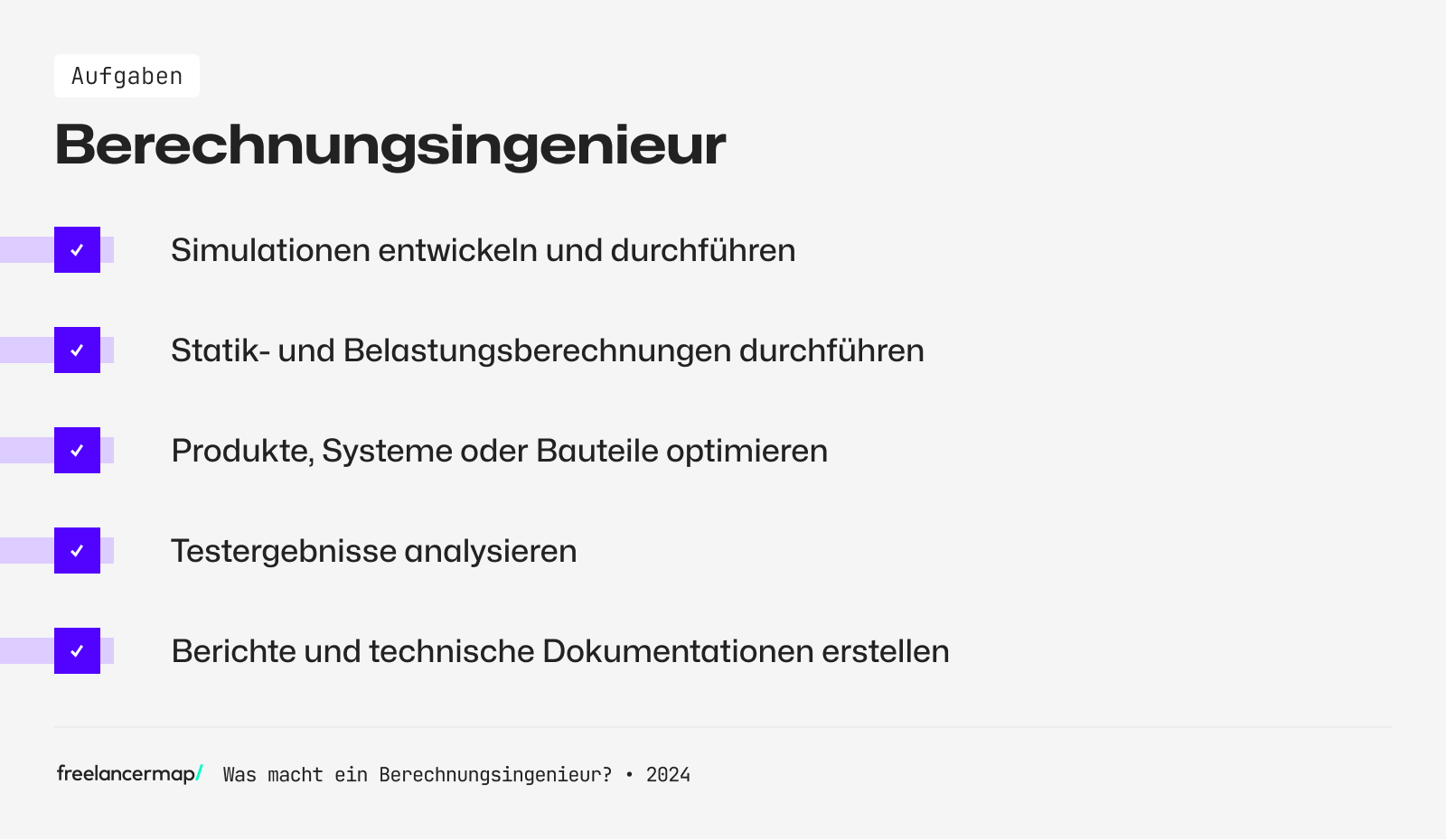 Aufgaben

Berechnungsingenieur

Simulationen entwickeln und durchführen

Statik- und Belastungsberechnungen durchführen

Produkte, Systeme oder Bauteile optimieren

Testergebnisse analysieren

Berichte und technische Dokumentationen erstellen

freelancermap/ Was macht ein Berechnungsingenieur? • 2024